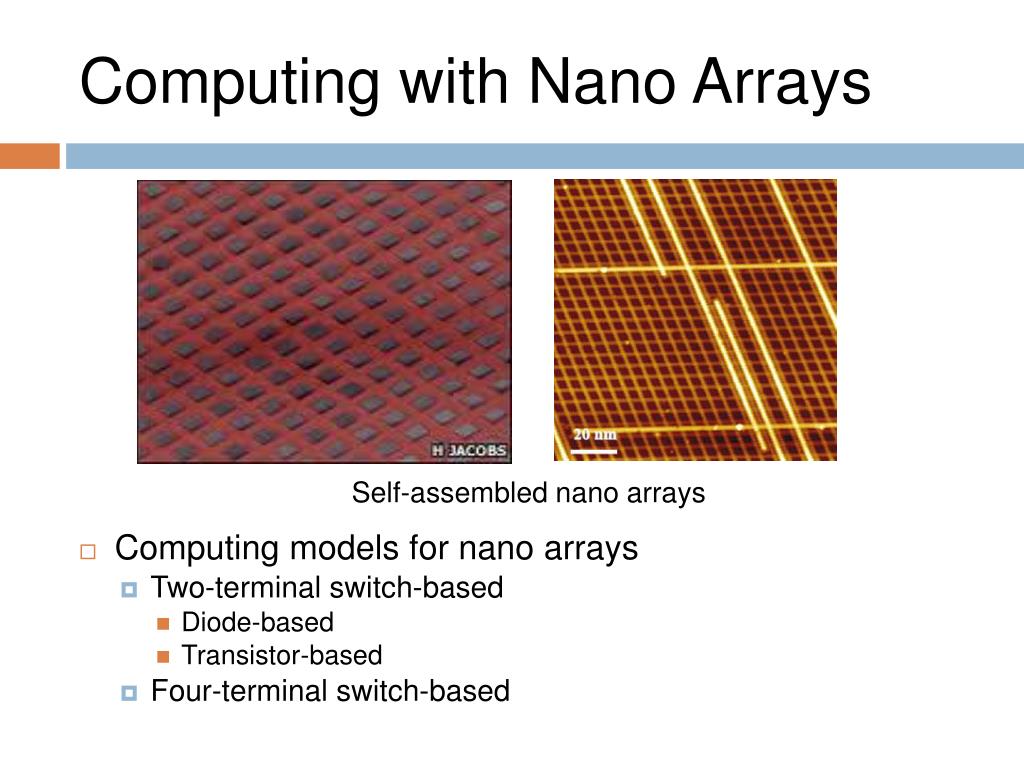 Computing with Nano Arrays

H JACOBS

20 nm

Self-assembled nano arrays

Computing models for nano arrays

Two-terminal switch-based

Diode-based

Transistor-based

Four-terminal switch-based